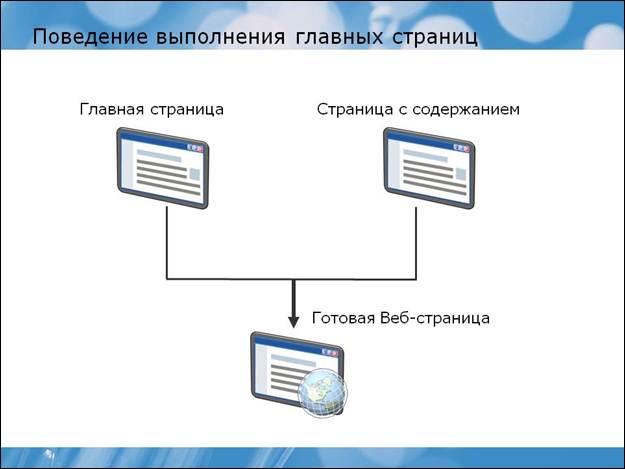 Поведение выполнения главных страниц

Главная страница

Страница с содержанием

Готовая Веб-страница